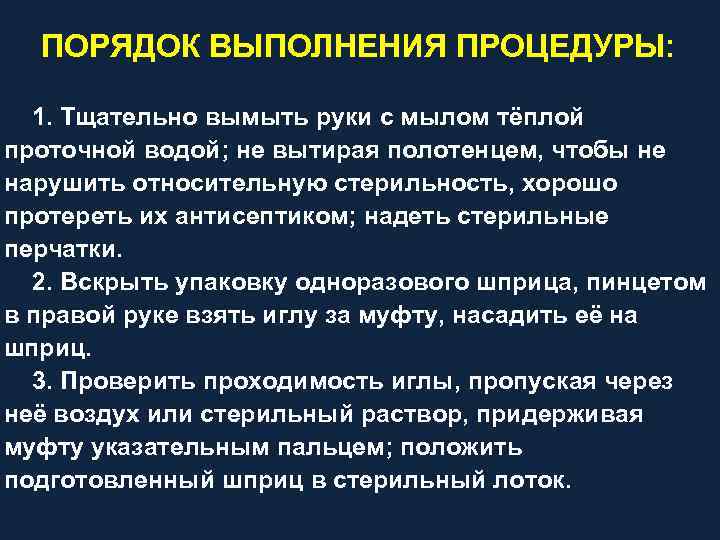 ПОРЯДОК ВЫПОЛНЕНИЯ ПРОЦЕДУРЫ:

1. Тщательно вымыть руки с мылом тёплой проточной водой; не вытирая полотенцем, чтобы не нарушить относительную стерильность, хорошо протереть их антисептиком; надеть стерильные перчатки.

2. Вскрыть упаковку одноразового шприца, пинцетом в правой руке взять иглу за муфту, насадить её на шприц.

3. Проверить проходимость иглы, пропуская через неё воздух или стерильный раствор, придерживая муфту указательным пальцем; положить подготовленный шприц в стерильный лоток.